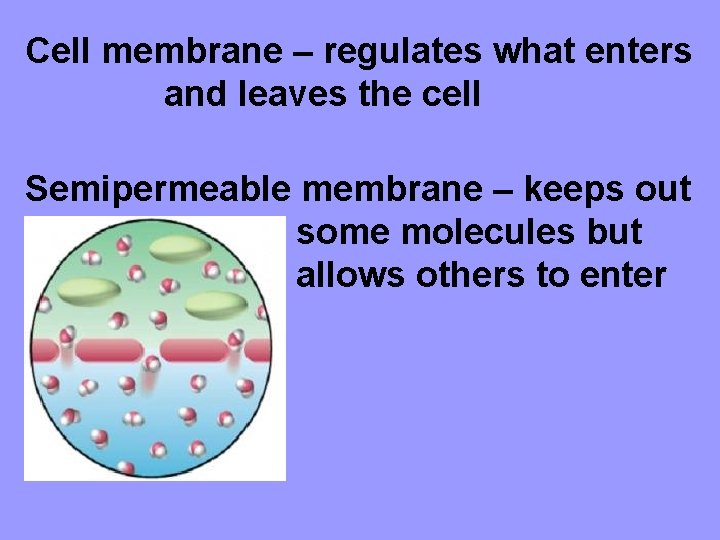 Cell membrane – regulates what enters and leaves the cell

Semipermeable membrane – keeps out some molecules but allows others to enter